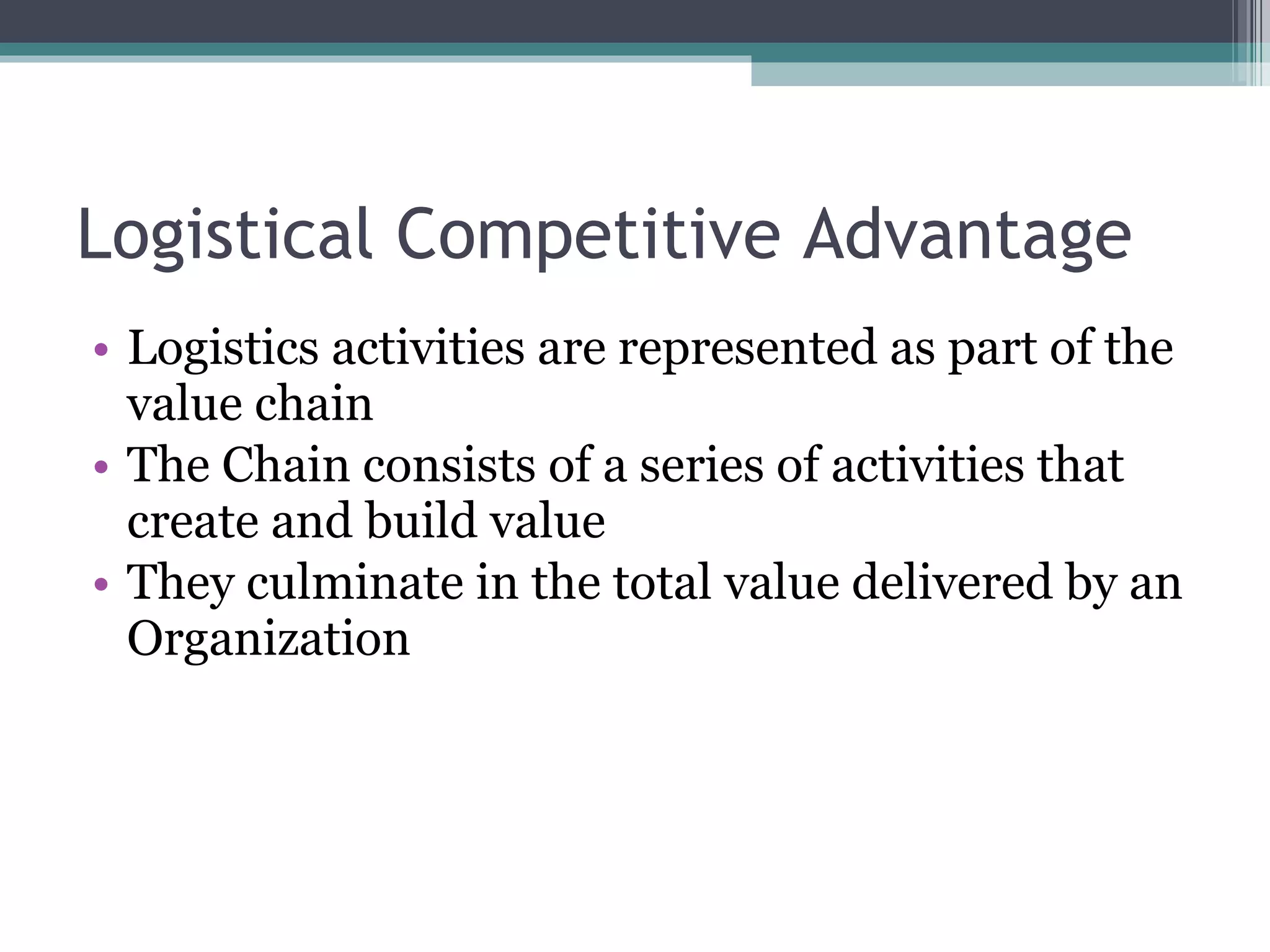 Logistical Competitive Advantage

• Logistics activities are represented as part of the value chain
• The Chain consists of a series of activities that create and build value
• They culminate in the total value delivered by an Organization